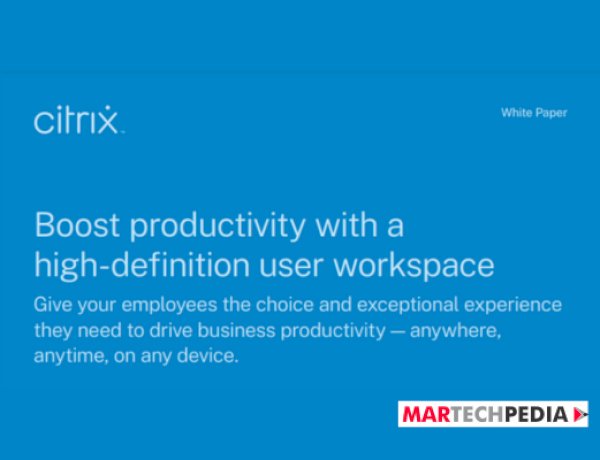 citrix

White Paper

Boost productivity with a high-definition user workspace

Give your employees the choice and exceptional experience they need to drive business productivity — anywhere, anytime, on any device.

MARTECHPEDIA